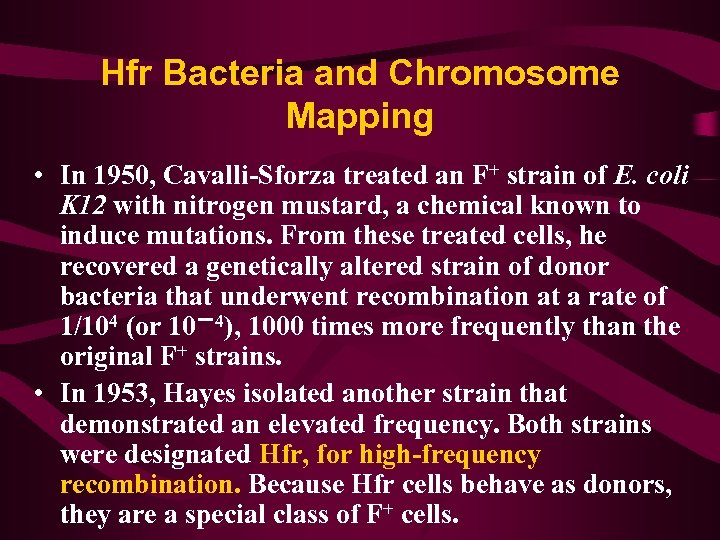 Hfr Bacteria and Chromosome Mapping

• In 1950, Cavalli-Sforza treated an $F^+$ strain of E. coli K12 with nitrogen mustard, a chemical known to induce mutations. From these treated cells, he recovered a genetically altered strain of donor bacteria that underwent recombination at a rate of $1/10^4$ (or $10^{-4}$), 1000 times more frequently than the original $F^+$ strains.

• In 1953, Hayes isolated another strain that demonstrated an elevated frequency. Both strains were designated Hfr, for high-frequency recombination. Because Hfr cells behave as donors, they are a special class of $F^+$ cells.